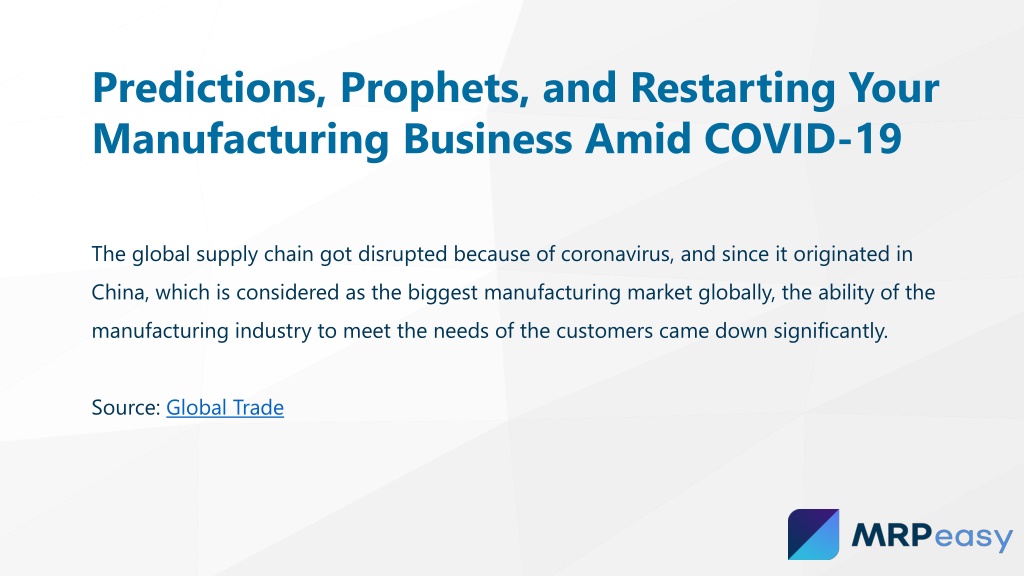 Predictions, Prophets, and Restarting Your Manufacturing Business Amid COVID-19

The global supply chain got disrupted because of coronavirus, and since it originated in China, which is considered as the biggest manufacturing market globally, the ability of the manufacturing industry to meet the needs of the customers came down significantly.

Source: Global Trade

MRPeasy